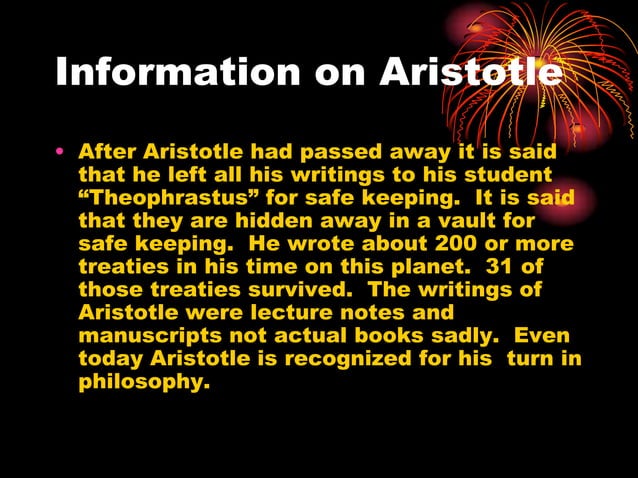 Information on Aristotle

• After Aristotle had passed away it is said that he left all his writings to his student “Theophrastus” for safe keeping. It is said that they are hidden away in a vault for safe keeping. He wrote about 200 or more treaties in his time on this planet. 31 of those treaties survived. The writings of Aristotle were lecture notes and manuscripts not actual books sadly. Even today Aristotle is recognized for his turn in philosophy.